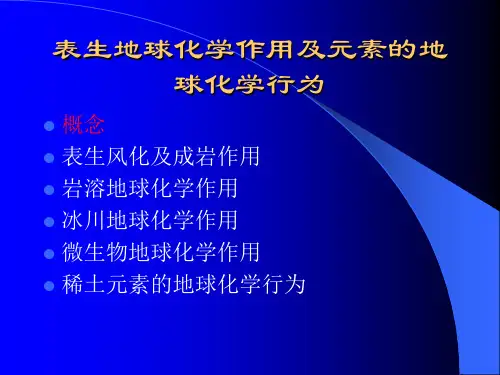 表生地球化学作用及元素的地球化学行为

- 概念
- 表生风化及成岩作用
- 岩溶地球化学作用
- 冰川地球化学作用
- 微生物地球化学作用
- 稀土元素的地球化学行为